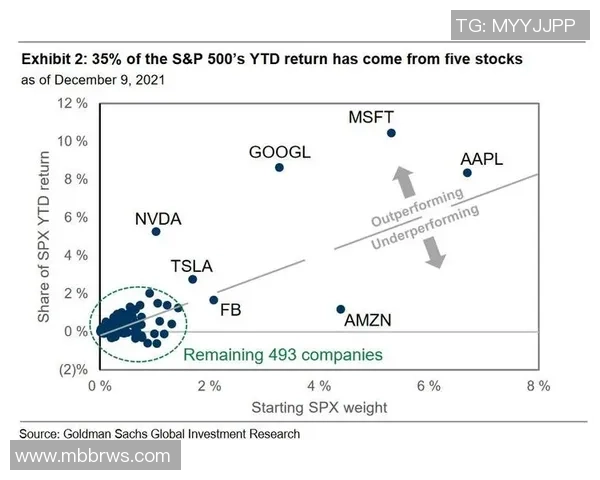 TG: MYYJJPP

Exhibit 2: 35% of the S&P 500's YTD return has come from five stocks
as of December 9, 2021

Share of SPX YTD return
12 %
10 %
8 %
6 %
4 %
2 %
0 %
(2)%

MSFT
GOOGL
AAPL
NVDA
TSLA
FB
AMZN
Outperforming
Underperforming
Remaining 493 companies

0 %
2 %
4 %
6 %
8 %
Starting SPX weight

Source: Goldman Sachs Global Investment Research

www.mbbrws.com